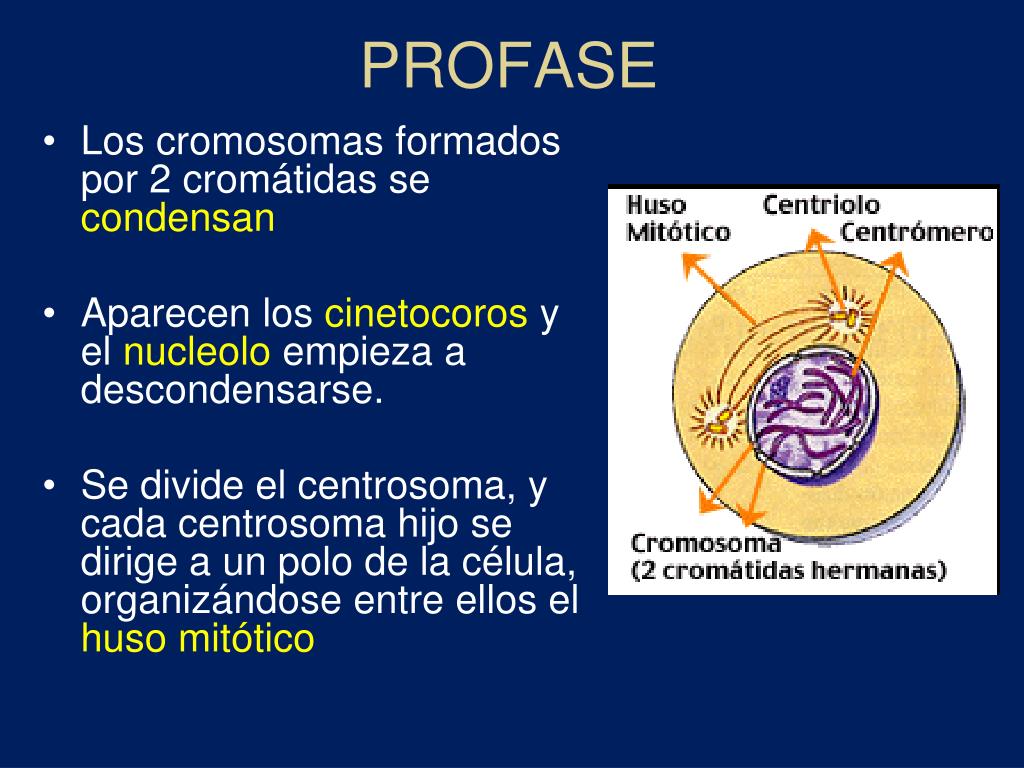 PROFASE

• Los cromosomas formados por 2 cromátidas se condensan

• Aparecen los cinetocoros y el nucleolo empieza a descondensarse.

• Se divide el centrosoma, y cada centrosoma hijo se dirige a un polo de la célula, organizándose entre ellos el huso mitótico

Huso Mitótico
Centriolo
Centrómero
Cromosoma (2 cromátidas hermanas)